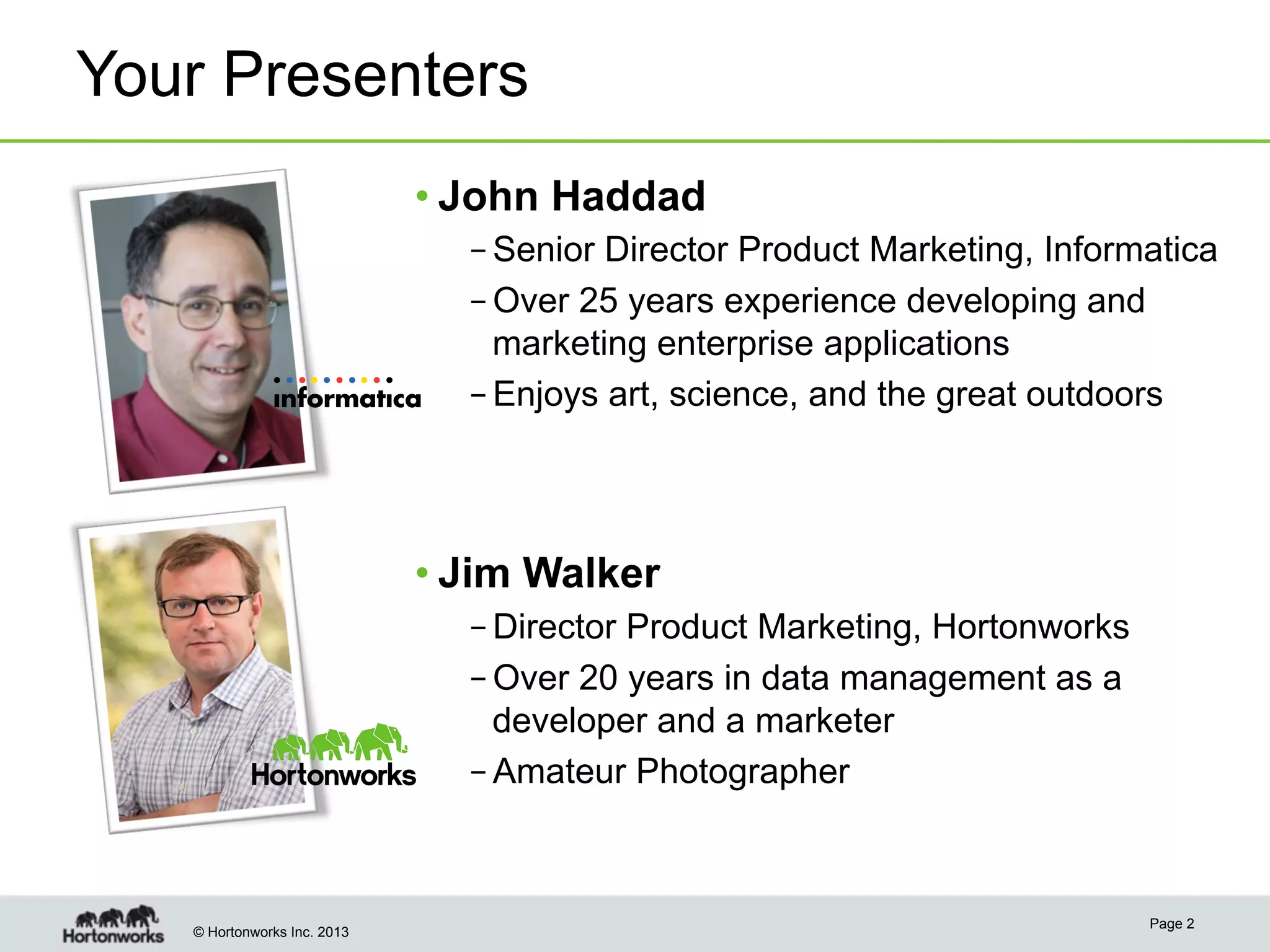 Your Presenters

informatica

• John Haddad
– Senior Director Product Marketing, Informatica
– Over 25 years experience developing and marketing enterprise applications
– Enjoys art, science, and the great outdoors

Hortonworks

• Jim Walker
– Director Product Marketing, Hortonworks
– Over 20 years in data management as a developer and a marketer
– Amateur Photographer

Hortonworks © Hortonworks Inc. 2013

Page 2